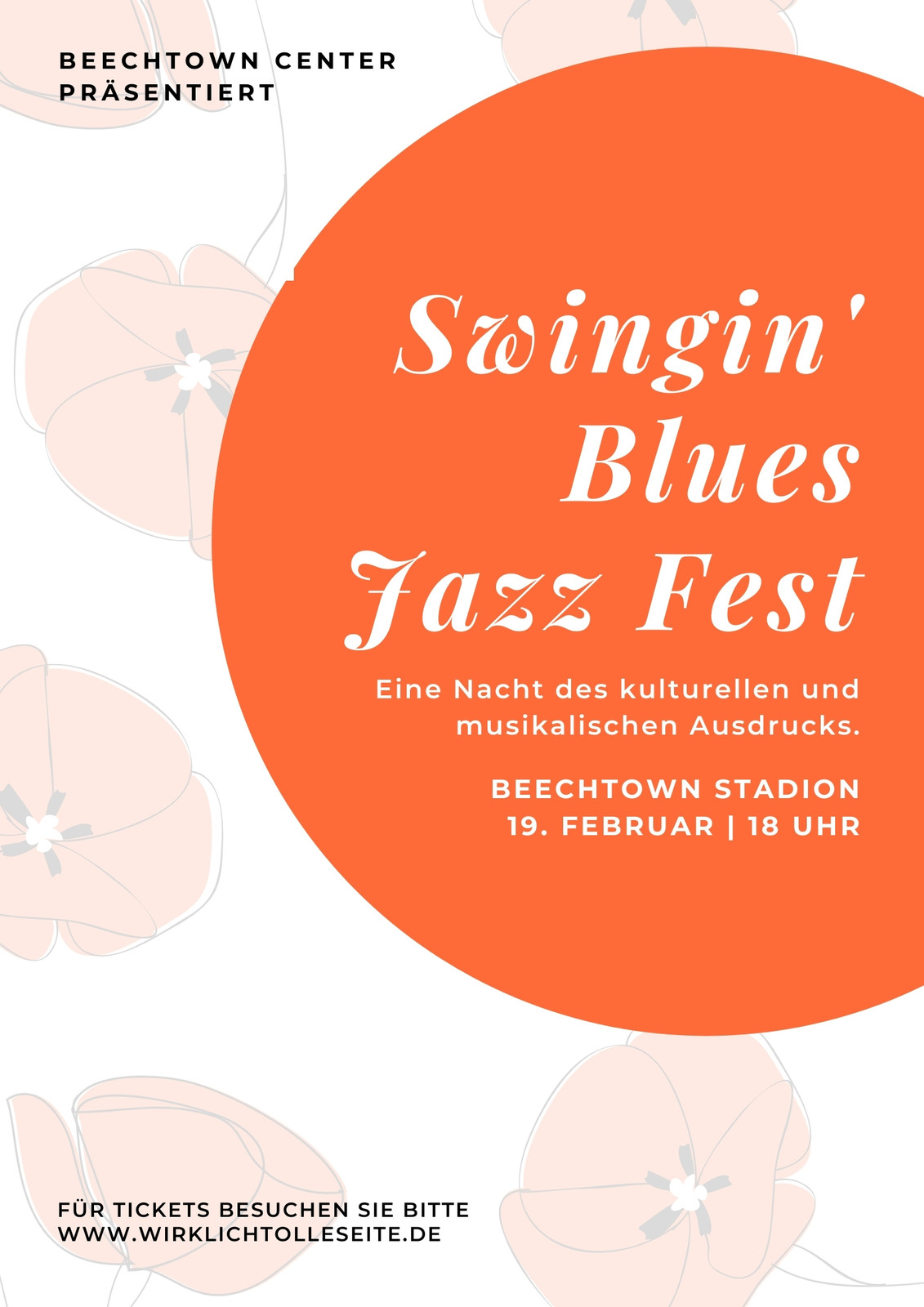 BEECHTOWN CENTER PRÄSENTIERT

Swingin' Blues Jazz Fest

Eine Nacht des kulturellen und musikalischen Ausdrucks.

BEECHTOWN STADION
19. FEBRUAR | 18 UHR

FÜR TICKETS BESUCHEN SIE BITTE
WWW.WIRKLICHTOLLESEITE.DE